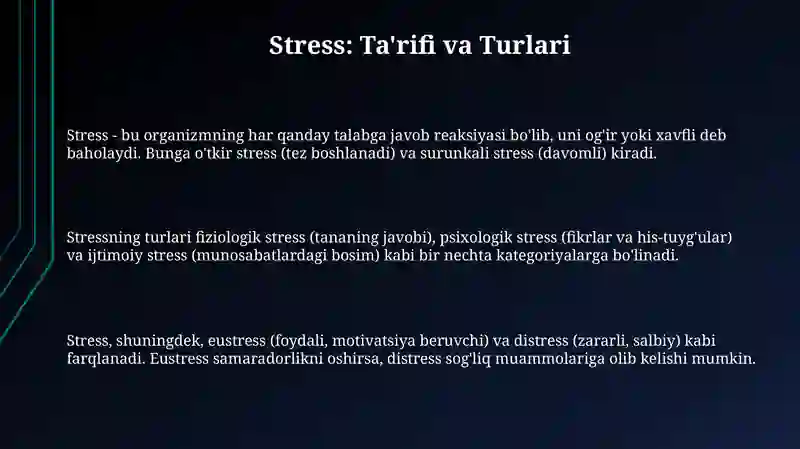 Stress: Ta'rifi va Turlari

Stress - bu organizmning har qanday talabga javob reaksiyasi bo'lib, uni og'ir yoki xavfli deb baholaydi. Bunga o'tkir stress (tez boshlanadi) va surunkali stress (davomli) kiradi.

Stressning turlari fiziologik stress (tananing javobi), psixologik stress (fikrlar va his-tuyg'ular) va ijtimoiy stress (munosabatlardagi bosim) kabi bir nechta kategoriyalarga bo'linadi.

Stress, shuningdek, eustress (foydali, motivatsiya beruvchi) va distress (zararli, salbiy) kabi farqlanadi. Eustress samaradorlikni oshirsa, distress sog'liq muammolariga olib kelishi mumkin.